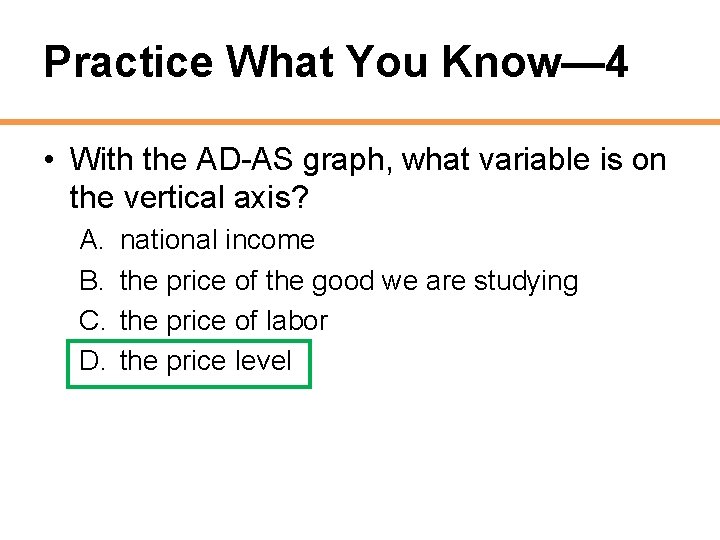 Practice What You Know—4

• With the AD-AS graph, what variable is on the vertical axis?

A. national income
B. the price of the good we are studying
C. the price of labor
D. the price level